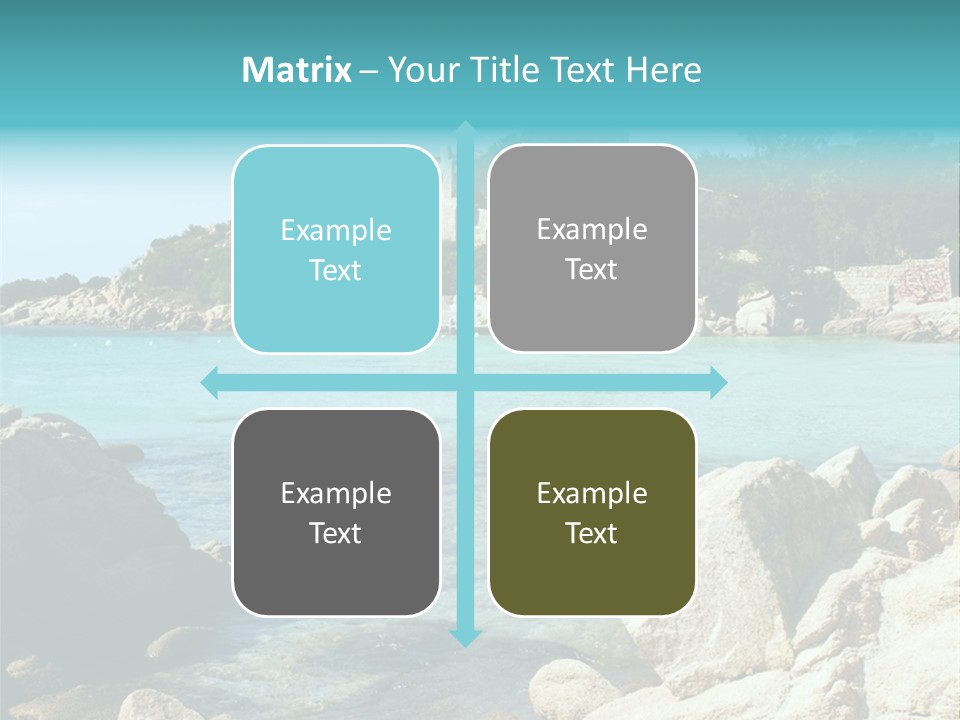 Matrix – Your Title Text Here

Example Text

Example Text

Example Text

Example Text